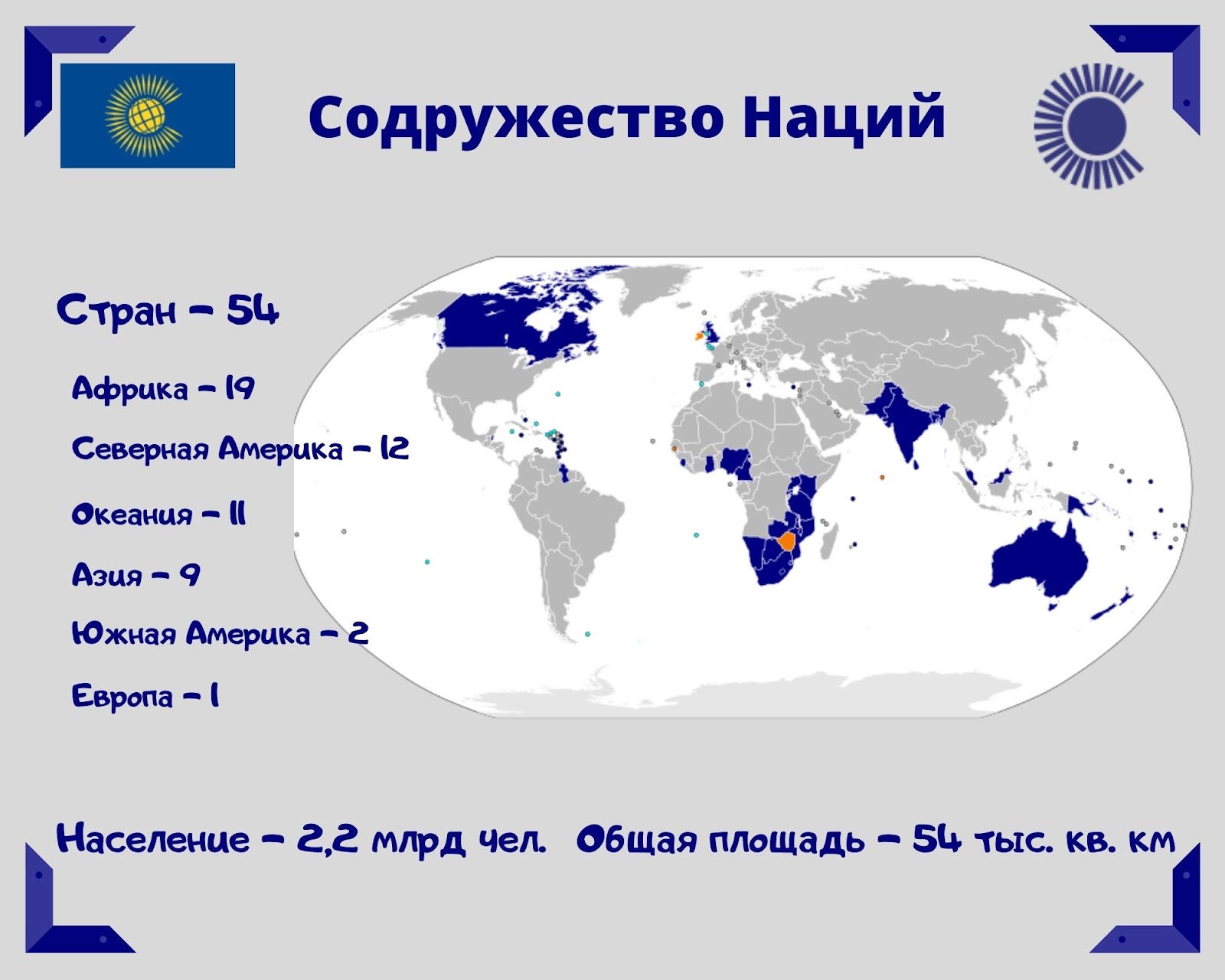 Содружество Наций

Стран – 54

Африка – 19

Северная Америка – 12

Океания – 11

Азия – 9

Южная Америка – 2

Европа – 1

Население – 2,2 млрд чел. Общая площадь – 54 тыс. кв. км